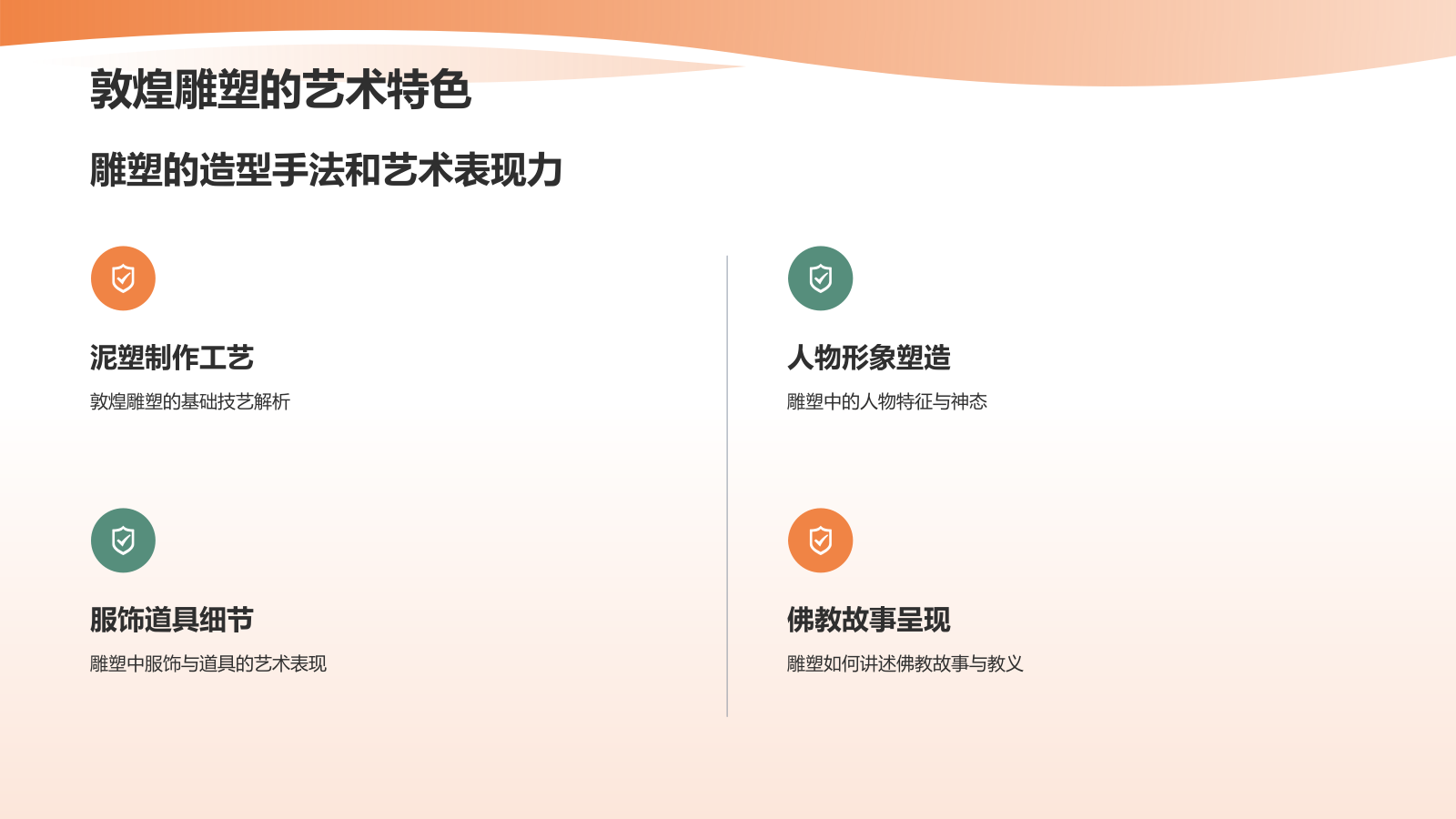 敦煌雕塑的艺术特色

雕塑的造型手法和艺术表现力

泥塑制作工艺

敦煌雕塑的基础技艺解析

服饰道具细节

雕塑中服饰与道具的艺术表现

人物形象塑造

雕塑中的人物特征与神态

佛教故事呈现

雕塑如何讲述佛教故事与教义